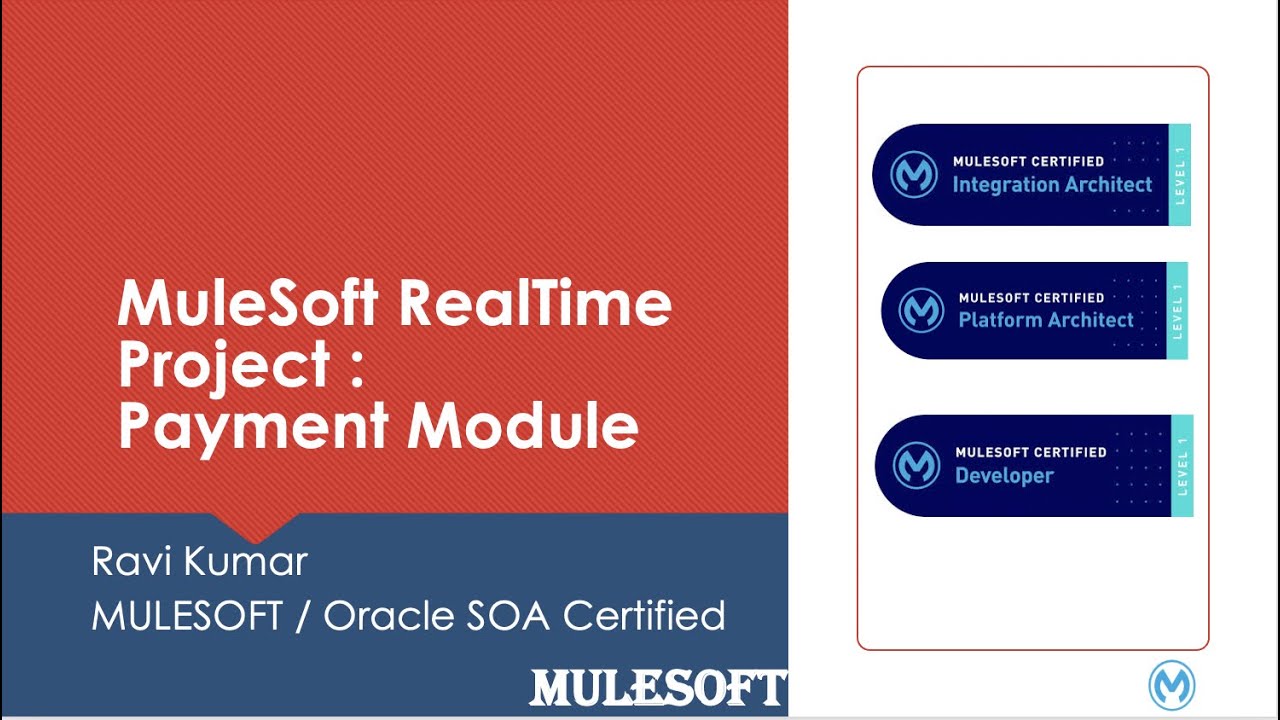 MuleSoft RealTime Project : Payment Module

Ravi Kumar
MULESOFT / Oracle SOA Certified

MULESOFT

MULESOFT CERTIFIED
Integration Architect
LEVEL 1

MULESOFT CERTIFIED
Platform Architect
LEVEL 1

MULESOFT CERTIFIED
Developer
LEVEL 1